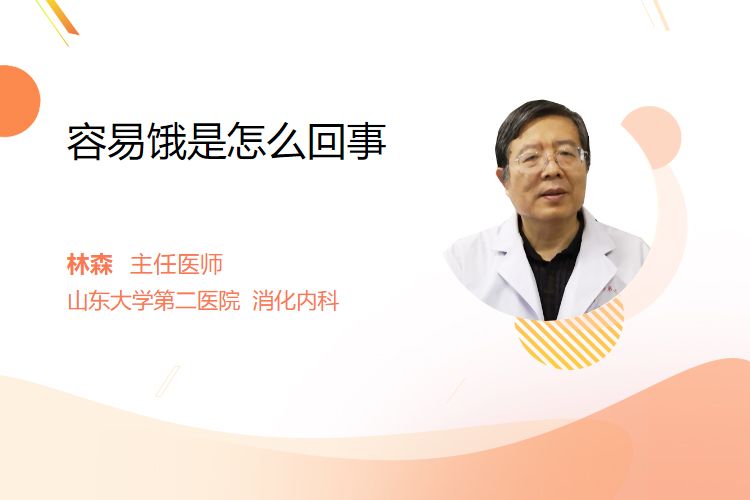 容易饿是怎么回事

林森 主任医师
山东大学第二医院 消化内科